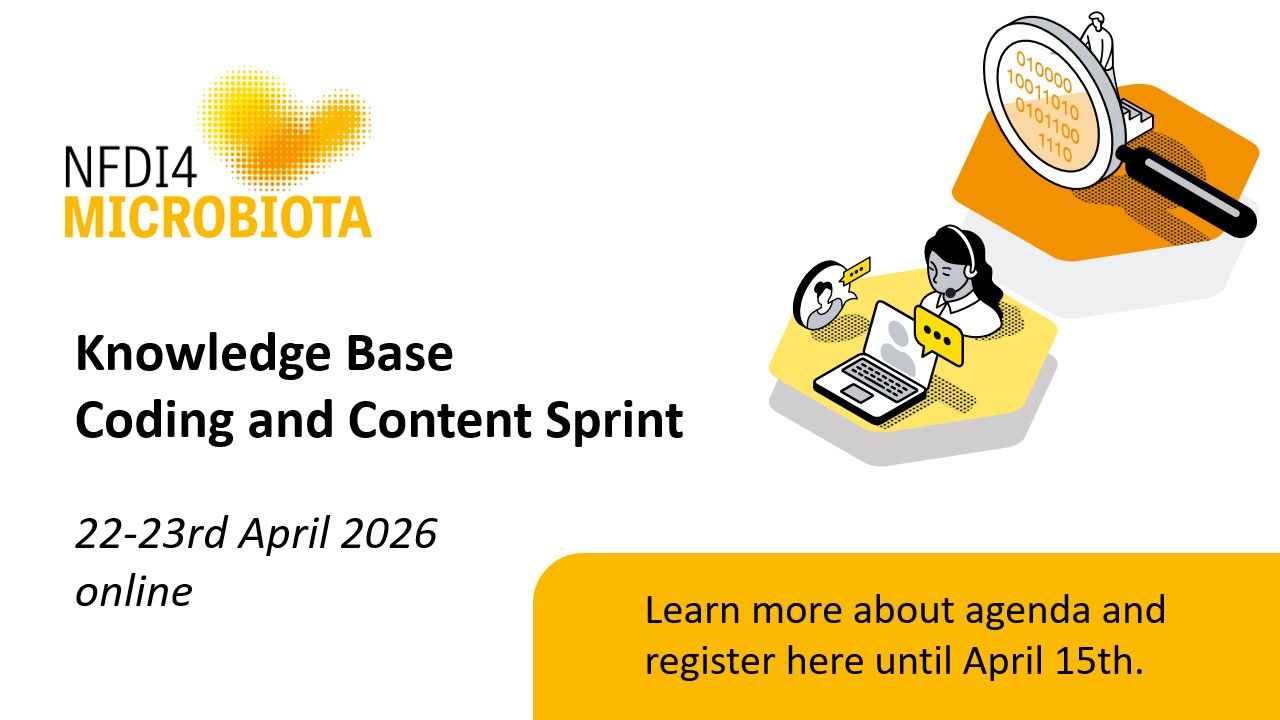 NFDI4
MICROBIOTA

010000
10011010
0101100
1110

Knowledge Base
Coding and Content Sprint

22-23rd April 2026
online

Learn more about agenda and register here until April 15th.